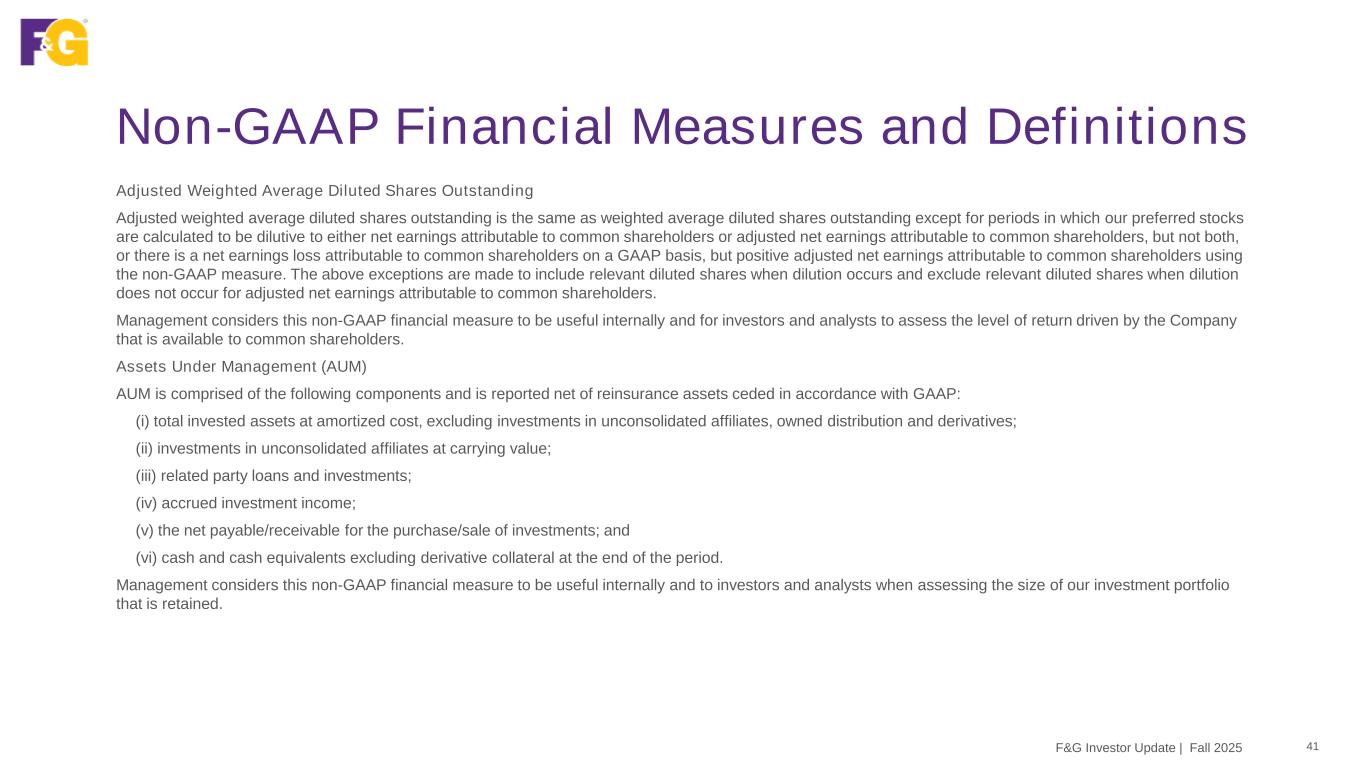 F&G

Non-GAAP Financial Measures and Definitions

Adjusted Weighted Average Diluted Shares Outstanding

Adjusted weighted average diluted shares outstanding is the same as weighted average diluted shares outstanding except for periods in which our preferred stocks are calculated to be dilutive to either net earnings attributable to common shareholders or adjusted net earnings attributable to common shareholders, but not both, or there is a net earnings loss attributable to common shareholders on a GAAP basis, but positive adjusted net earnings attributable to common shareholders using the non-GAAP measure. The above exceptions are made to include relevant diluted shares when dilution occurs and exclude relevant diluted shares when dilution does not occur for adjusted net earnings attributable to common shareholders.

Management considers this non-GAAP financial measure to be useful internally and for investors and analysts to assess the level of return driven by the Company that is available to common shareholders.

Assets Under Management (AUM)

AUM is comprised of the following components and is reported net of reinsurance assets ceded in accordance with GAAP:

(i) total invested assets at amortized cost, excluding investments in unconsolidated affiliates, owned distribution and derivatives;

(ii) investments in unconsolidated affiliates at carrying value;

(iii) related party loans and investments;

(iv) accrued investment income;

(v) the net payable/receivable for the purchase/sale of investments; and

(vi) cash and cash equivalents excluding derivative collateral at the end of the period.

Management considers this non-GAAP financial measure to be useful internally and to investors and analysts when assessing the size of our investment portfolio that is retained.

F&G Investor Update | Fall 2025 41